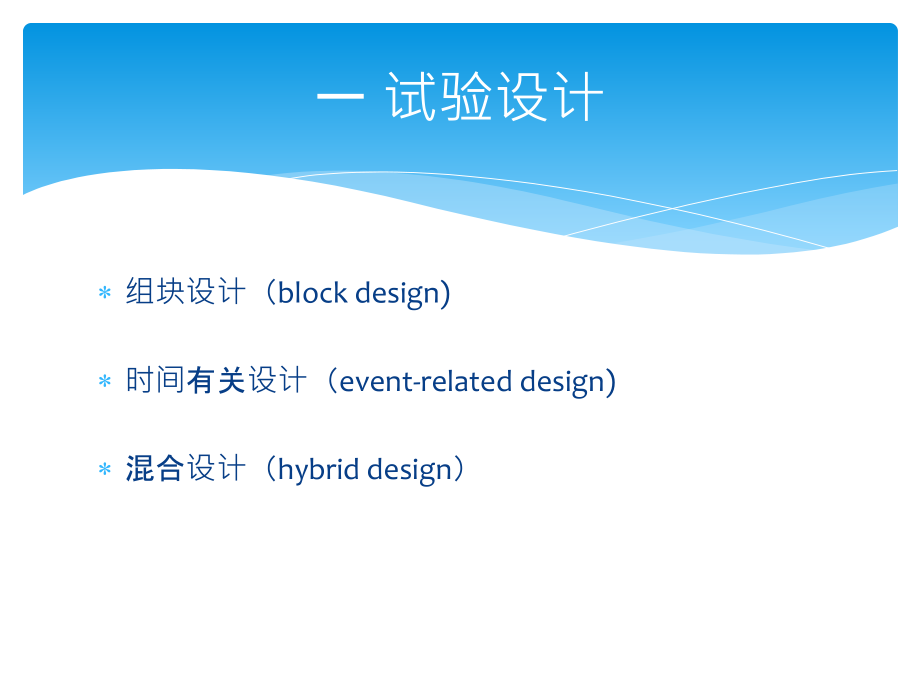 一 试验设计

* 组块设计（block design)

* 时间有关设计（event-related design)

* 混合设计（hybrid design）